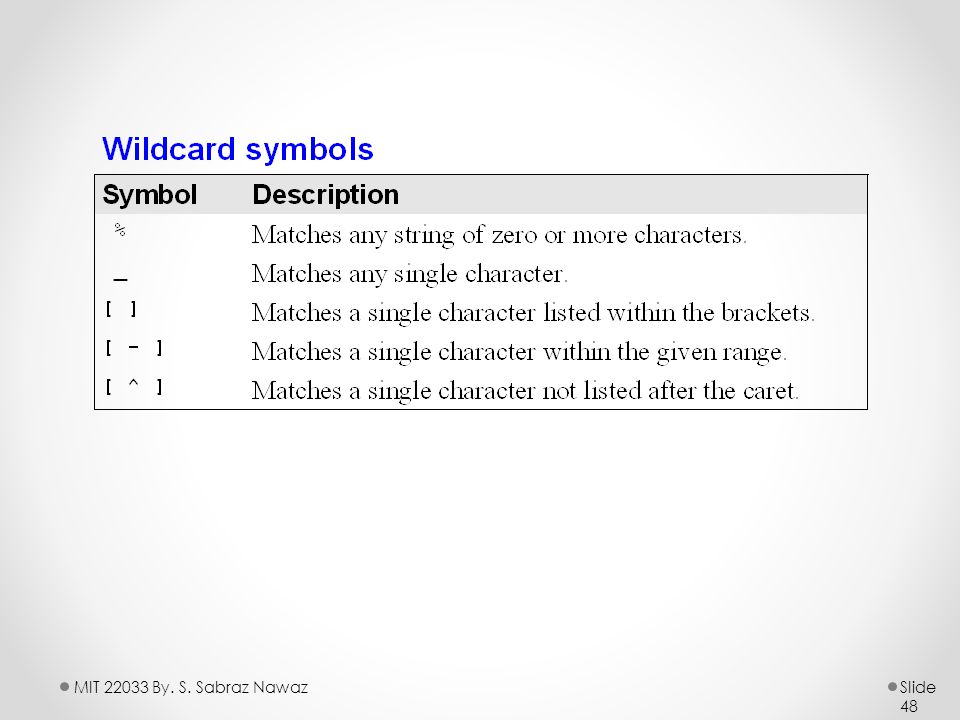 Wildcard symbols

| Symbol | Description |
|---|---|
| % | Matches any string of zero or more characters. |
| _ | Matches any single character. |
| [ ] | Matches a single character listed within the brackets. |
| [ - ] | Matches a single character within the given range. |
| [ ^ ] | Matches a single character not listed after the caret. |

MIT 22033 By. S. Sabraz Nawaz

Slide 48